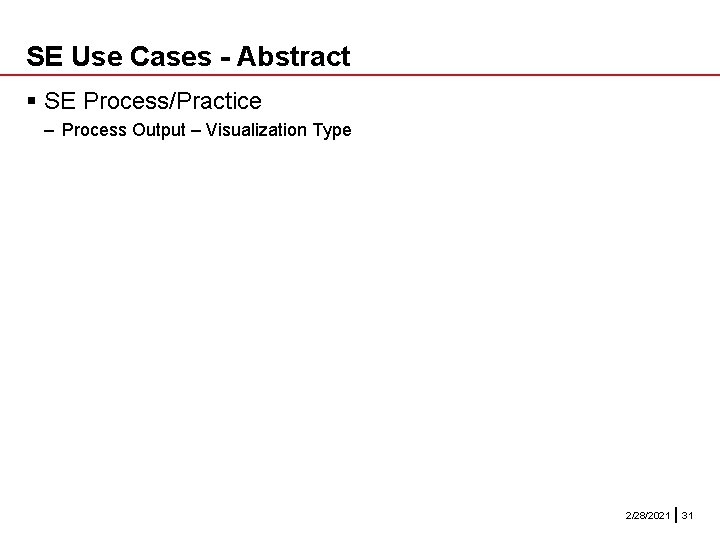 SE Use Cases - Abstract

▪ SE Process/Practice

– Process Output – Visualization Type

2/28/2021 | 31